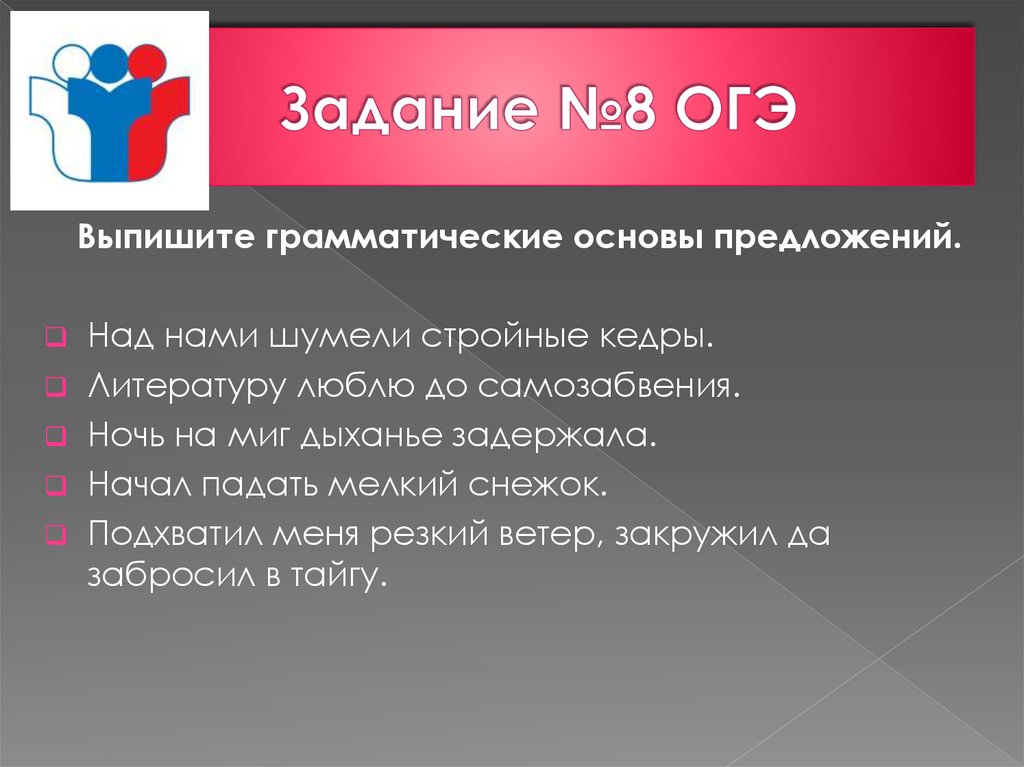 Задание №8 ОГЭ

Выпишите грамматические основы предложений.

Над нами шумели стройные кедры.

Литературу люблю до самозабвения.

Ночь на миг дыханье задержала.

Начал падать мелкий снежок.

Подхватил меня резкий ветер, закружил да забросил в тайгу.